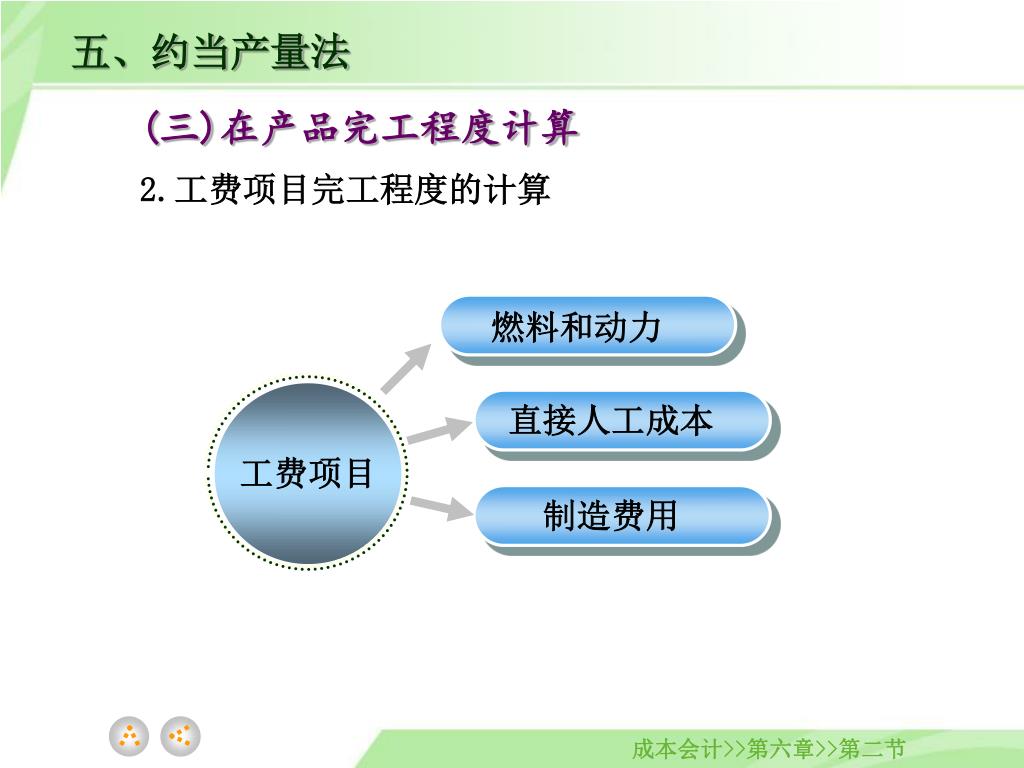 五、约当产量法

(三)在产品完工程度计算

2.工费项目完工程度的计算

工费项目

燃料和动力

直接人工成本

制造费用

成本会计>>第六章>>第二节